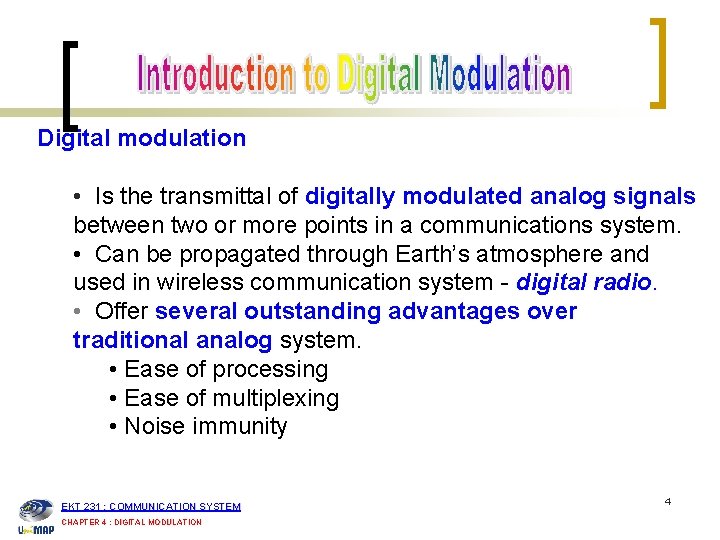 Introduction to Digital Modulation

Digital modulation

• Is the transmittal of digitally modulated analog signals between two or more points in a communications system.
• Can be propagated through Earth's atmosphere and used in wireless communication system - digital radio.
• Offer several outstanding advantages over traditional analog system.
• Ease of processing
• Ease of multiplexing
• Noise immunity

UniMAP
EKT 231 : COMMUNICATION SYSTEM
CHAPTER 4 : DIGITAL MODULATION

4